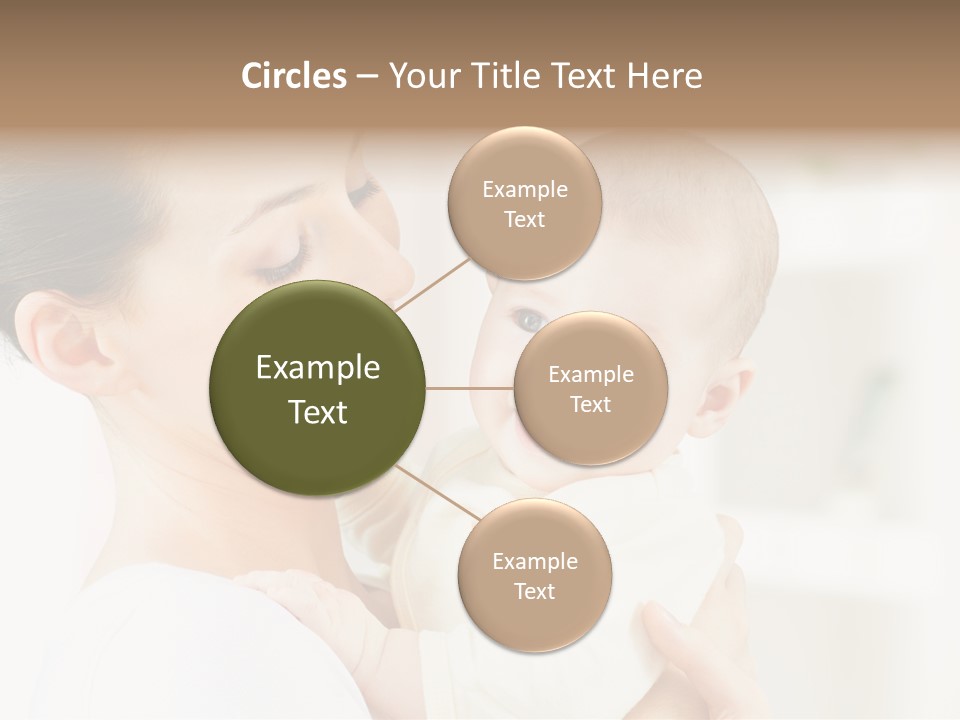 Circles – Your Title Text Here

Example Text

Example Text

Example Text

Example Text